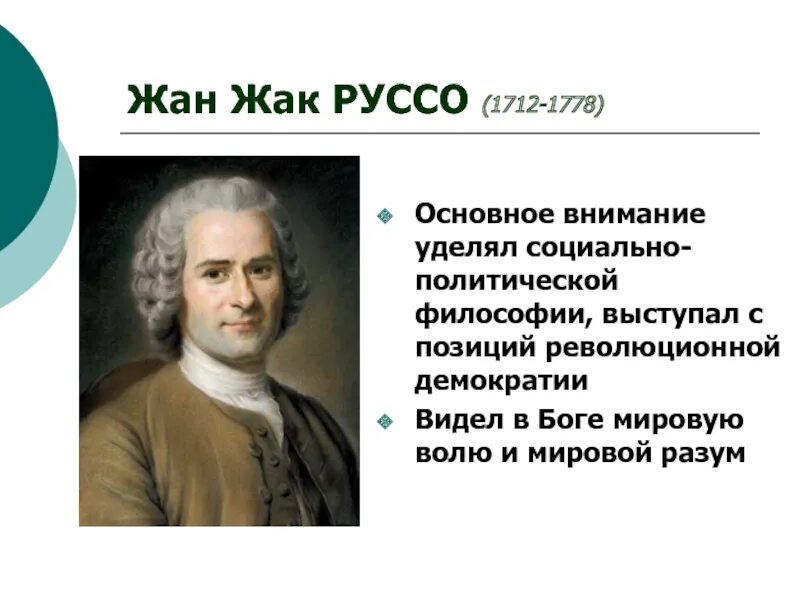 Жан Жак РУССО (1712-1778)

Основное внимание уделял социально-политической философии, выступал с позиций революционной демократии

Видел в Боге мировую волю и мировой разум